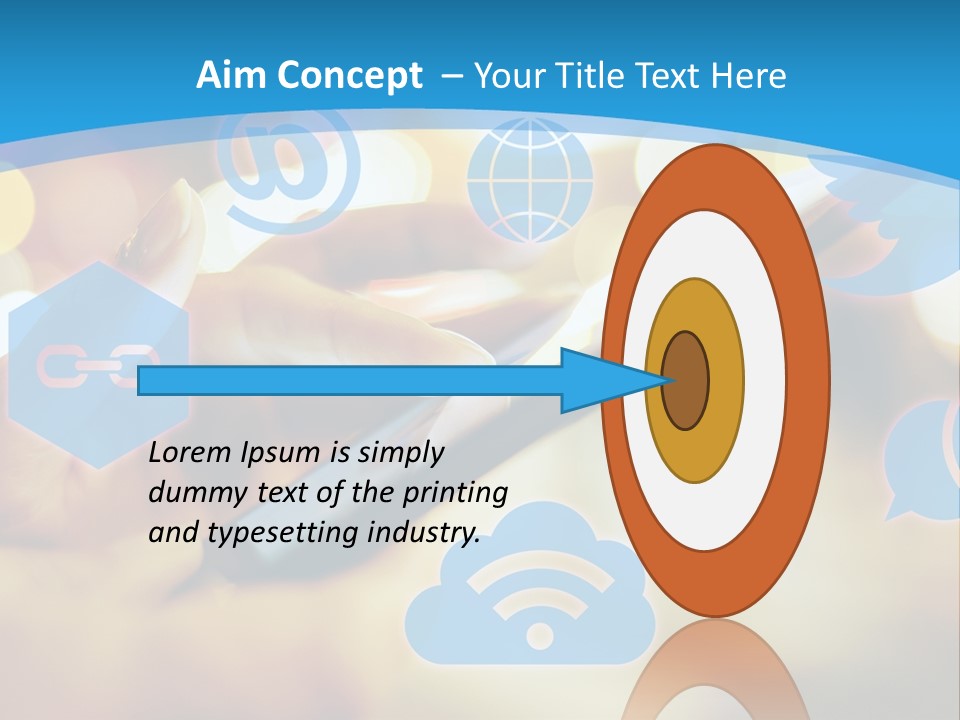 Aim Concept – Your Title Text Here

Lorem Ipsum is simply dummy text of the printing and typesetting industry.